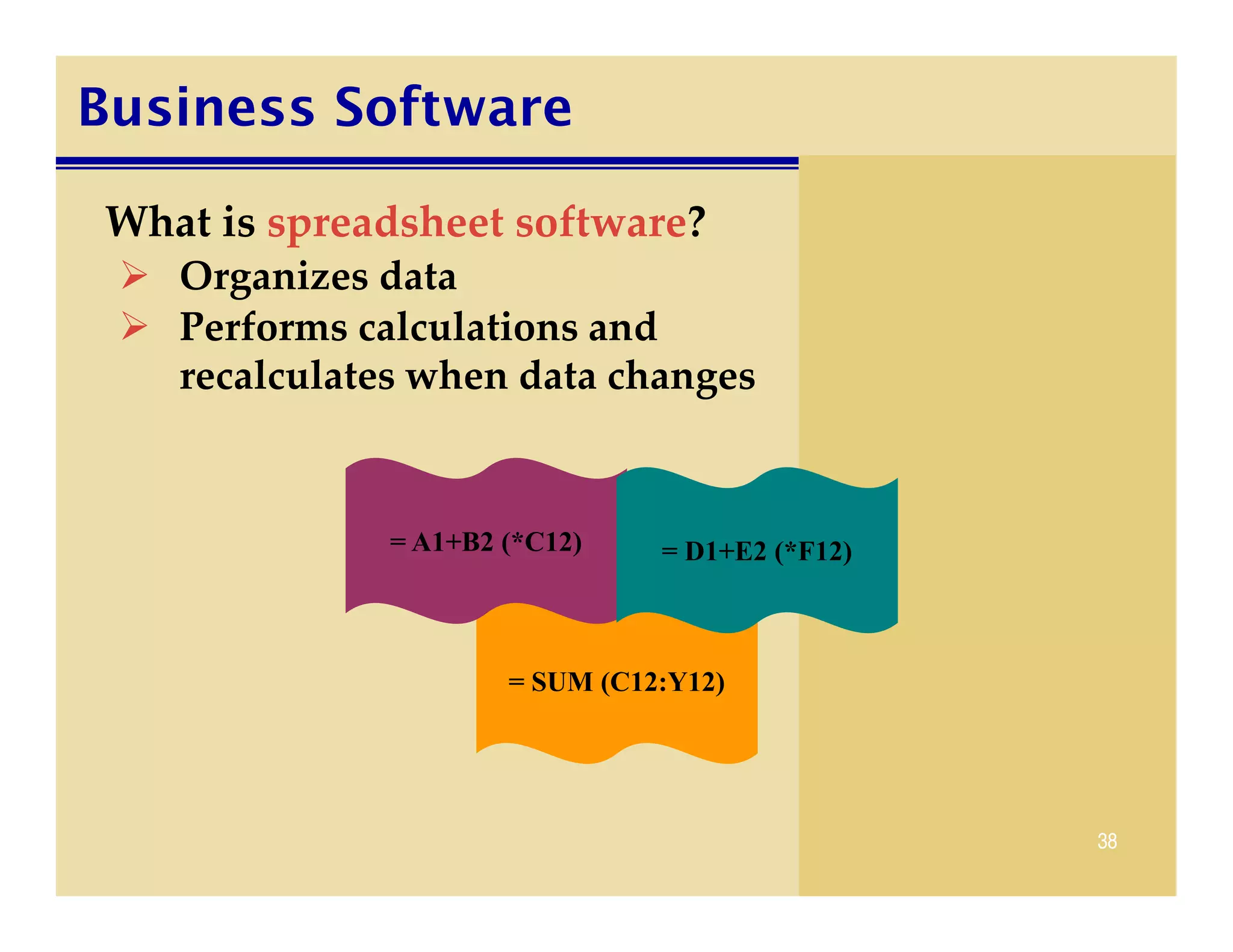 Business Software

What is spreadsheet software?

➢ Organizes data
➢ Performs calculations and recalculates when data changes

= A1+B2 (*C12)

= D1+E2 (*F12)

= SUM (C12:Y12)

38